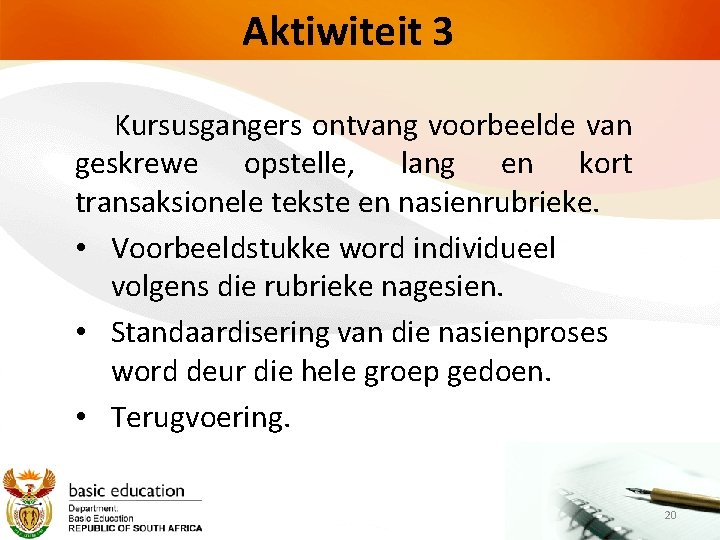 Aktiwiteit 3

Kursusgangers ontvang voorbeelde van geskrewe opstelle, lang en kort transaksionele tekste en nasienrubrieke.

• Voorbeeldstukke word individueel volgens die rubrieke nagesien.
• Standaardisering van die nasienproses word deur die hele groep gedoen.
• Terugvoering.

basic education
Department:
Basic Education
REPUBLIC OF SOUTH AFRICA

20